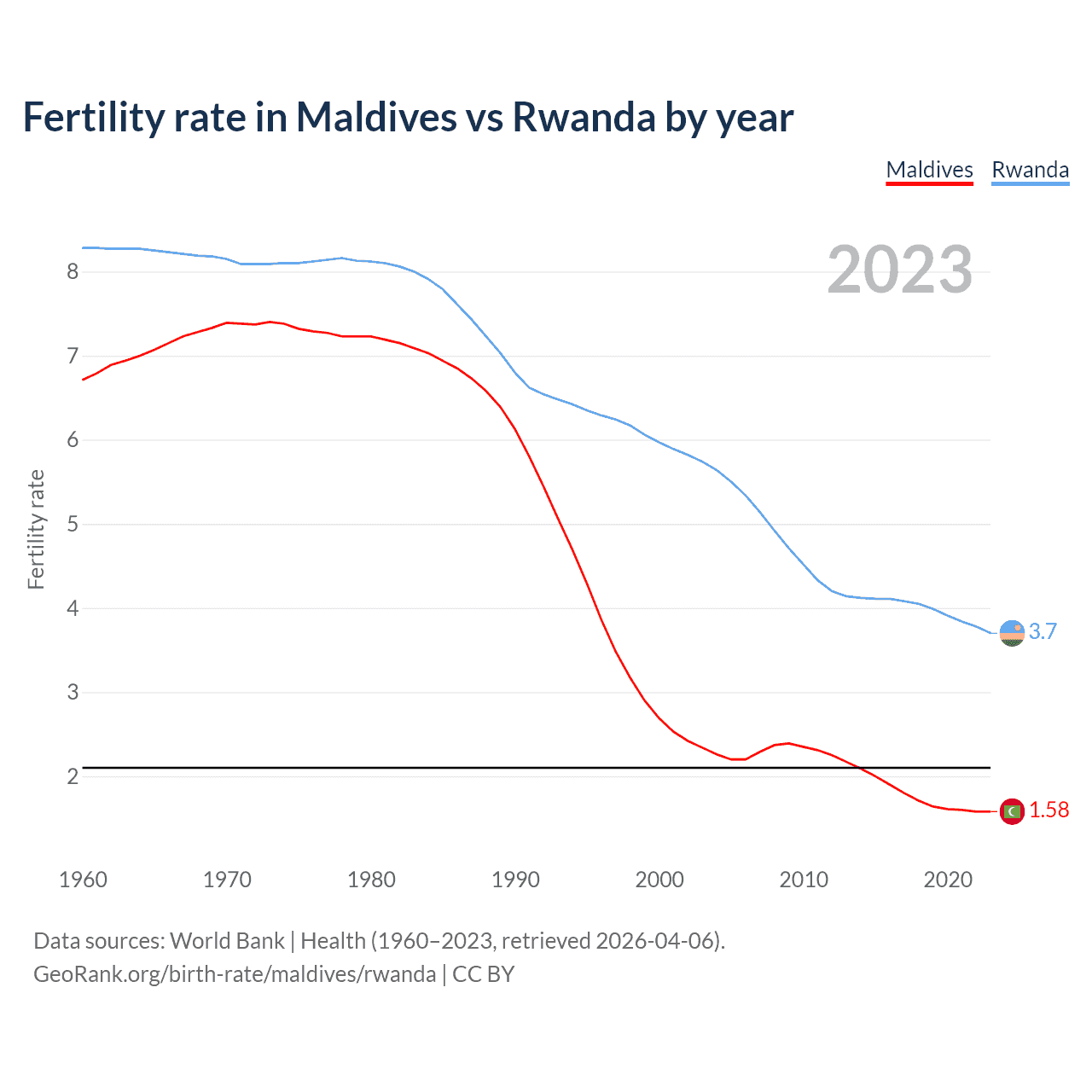 Fertility rate in Maldives vs Rwanda by year

Maldives Rwanda

2023

Fertility rate

8
7
6
5
4
3
2

3.7
1.58

1960 1970 1980 1990 2000 2010 2020

Data sources: World Bank | Health (1960–2023, retrieved 2026-04-06).
GeoRank.org/birth-rate/maldives/rwanda | CC BY